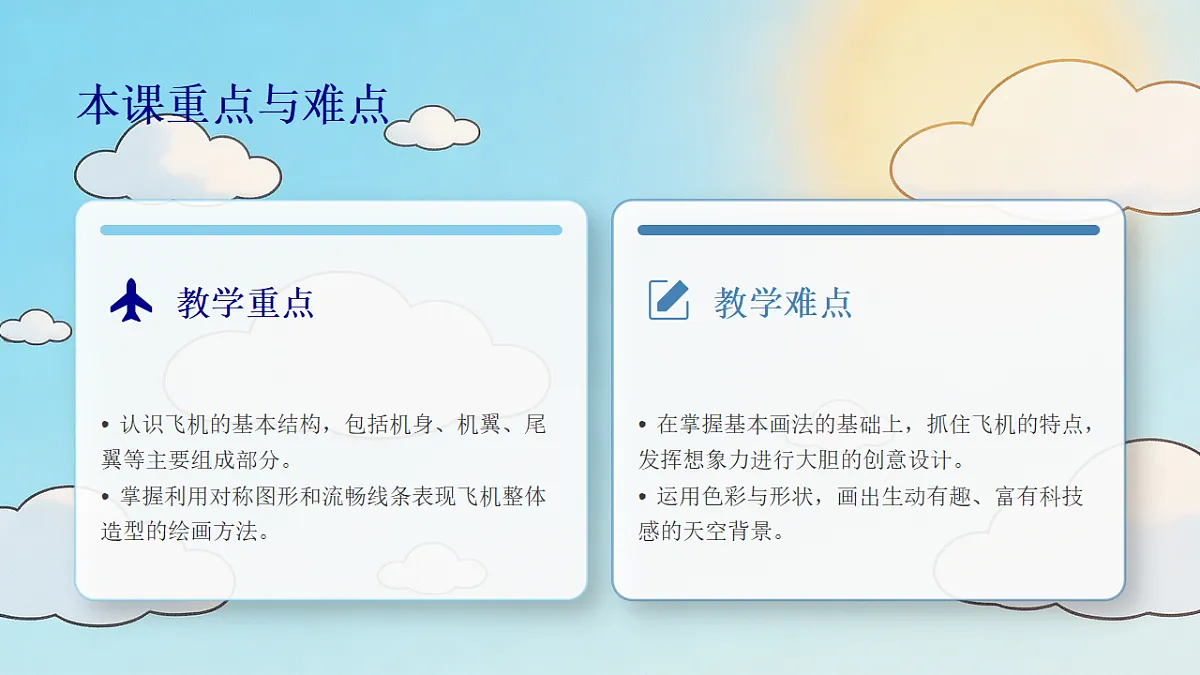 本课重点与难点

教学重点

• 认识飞机的基本结构，包括机身、机翼、尾翼等主要组成部分。
• 掌握利用对称图形和流畅线条表现飞机整体造型的绘画方法。

教学难点

• 在掌握基本画法的基础上，抓住飞机的特点，发挥想象力进行大胆的创意设计。
• 运用色彩与形状，画出生动有趣、富有科技感的天空背景。